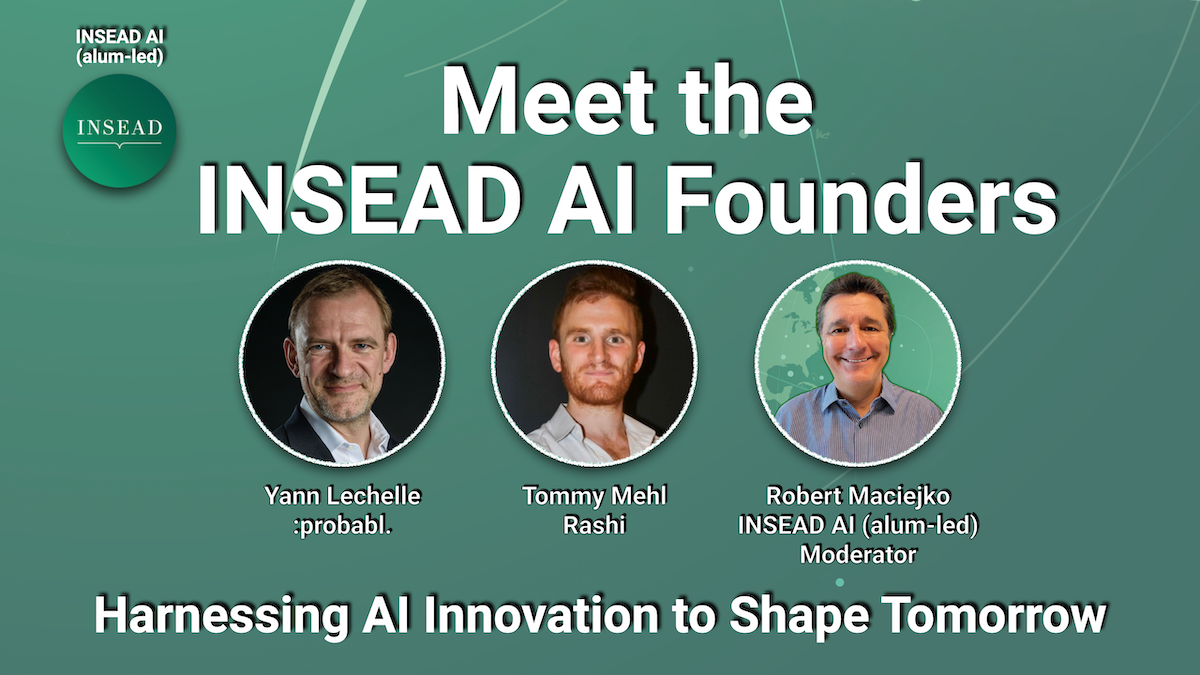 INSEAD AI
(alum-led)

INSEAD

Meet the
INSEAD AI Founders

Yann Lechelle
:probabl.

Tommy Mehl
Rashi

Robert Maciejko
INSEAD AI (alum-led)
Moderator

Harnessing AI Innovation to Shape Tomorrow